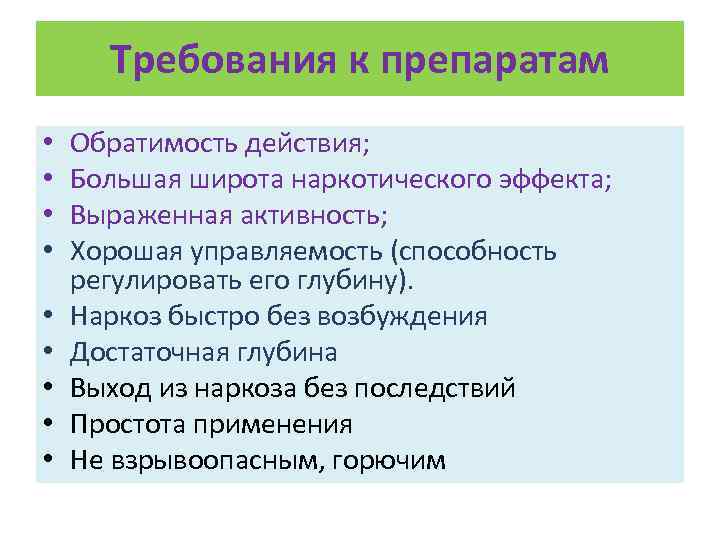 Требования к препаратам

• Обратимость действия;
• Большая широта наркотического эффекта;
• Выраженная активность;
• Хорошая управляемость (способность регулировать его глубину).
• Наркоз быстро без возбуждения
• Достаточная глубина
• Выход из наркоза без последствий
• Простота применения
• Не взрывоопасным, горючим